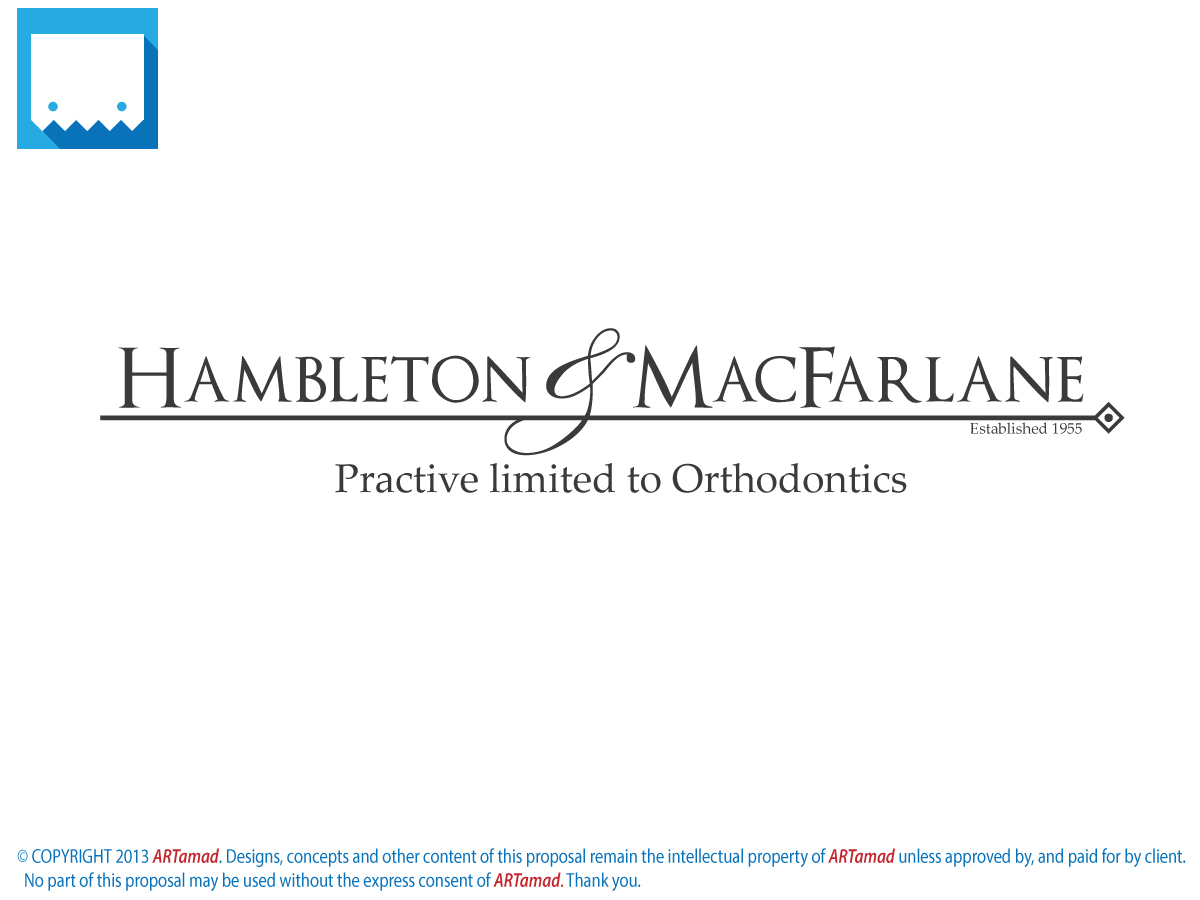 HAMBLETON & MACFARLANE
Established 1955
Practive limited to Orthodontics

© COPYRIGHT 2013 ARTamad. Designs, concepts and other content of this proposal remain the intellectual property of ARTamad unless approved by, and paid for by client. No part of this proposal may be used without the express consent of ARTamad. Thank you.